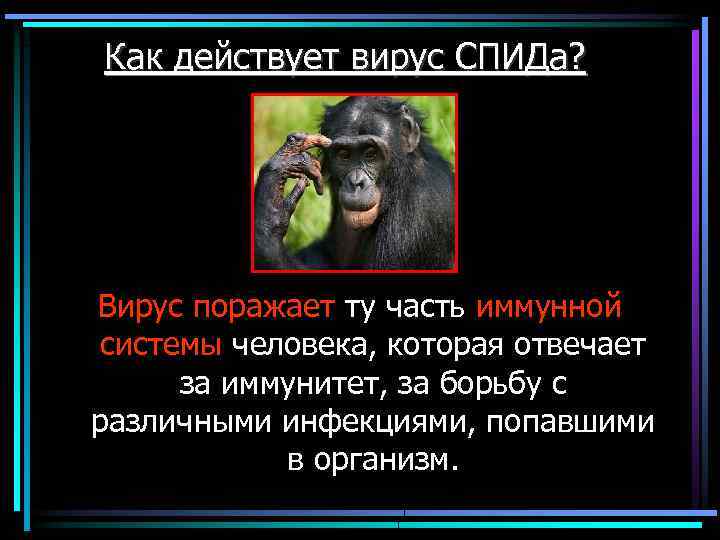 Как действует вирус СПИДа?

Вирус поражает ту часть иммунной системы человека, которая отвечает за иммунитет, за борьбу с различными инфекциями, попавшими в организм.